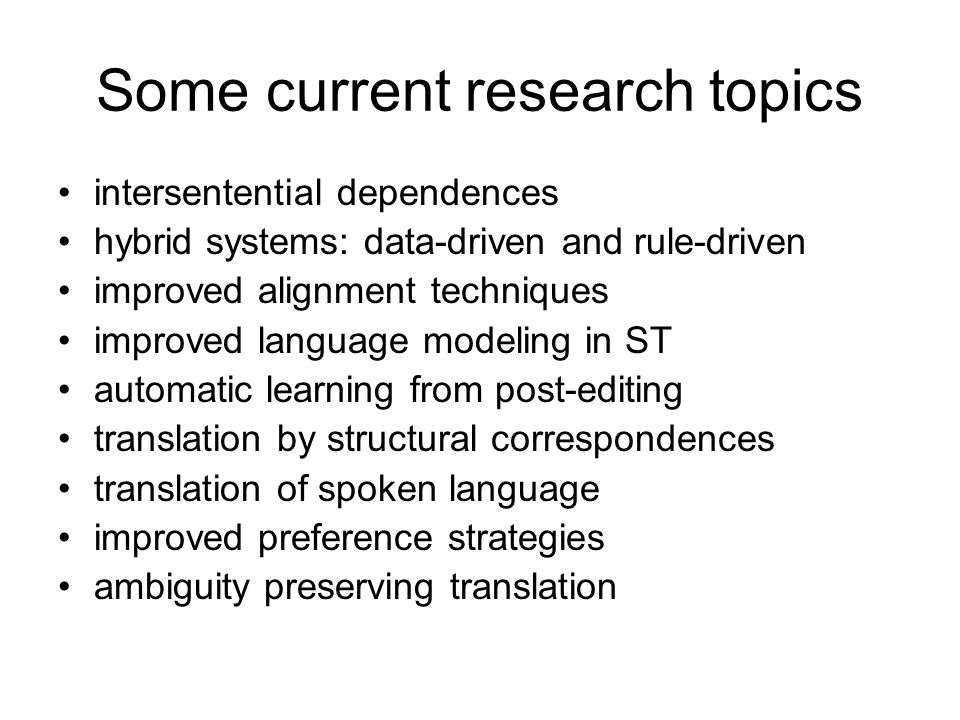 Some current research topics

• intersentential dependences
• hybrid systems: data-driven and rule-driven
• improved alignment techniques
• improved language modeling in ST
• automatic learning from post-editing
• translation by structural correspondences
• translation of spoken language
• improved preference strategies
• ambiguity preserving translation